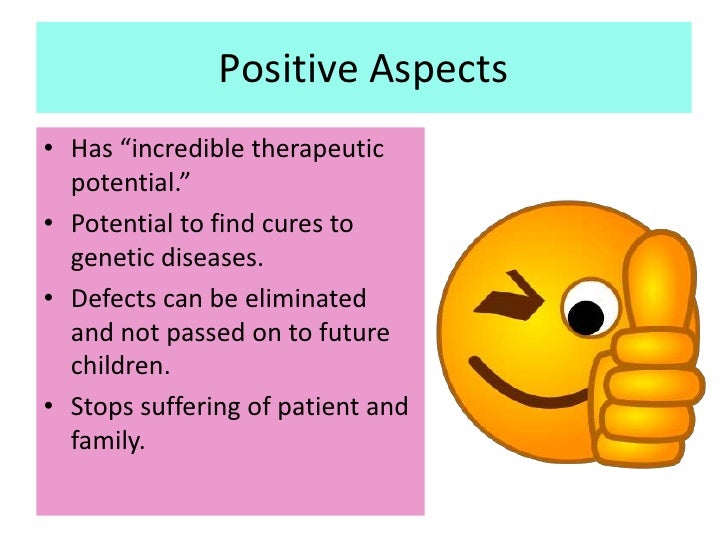 Positive Aspects

• Has “incredible therapeutic potential.”
• Potential to find cures to genetic diseases.
• Defects can be eliminated and not passed on to future children.
• Stops suffering of patient and family.